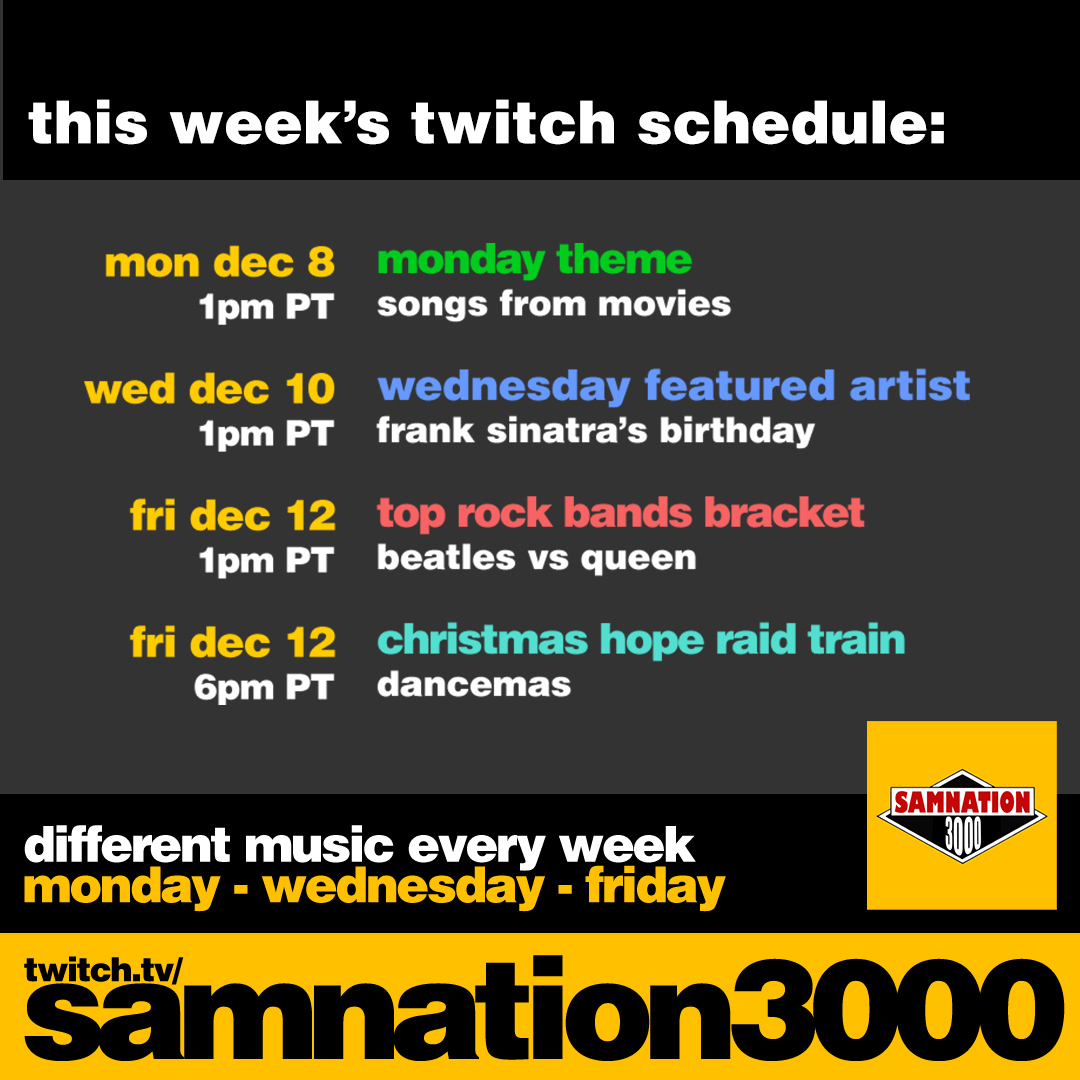 this week's twitch schedule:

mon dec 8
1pm PT
monday theme
songs from movies

wed dec 10
1pm PT
wednesday featured artist
frank sinatra's birthday

fri dec 12
1pm PT
top rock bands bracket
beatles vs queen

fri dec 12
6pm PT
christmas hope raid train
dancemas

SAMNATION
3000

different music every week
monday - wednesday - friday

twitch.tv/
samnation3000